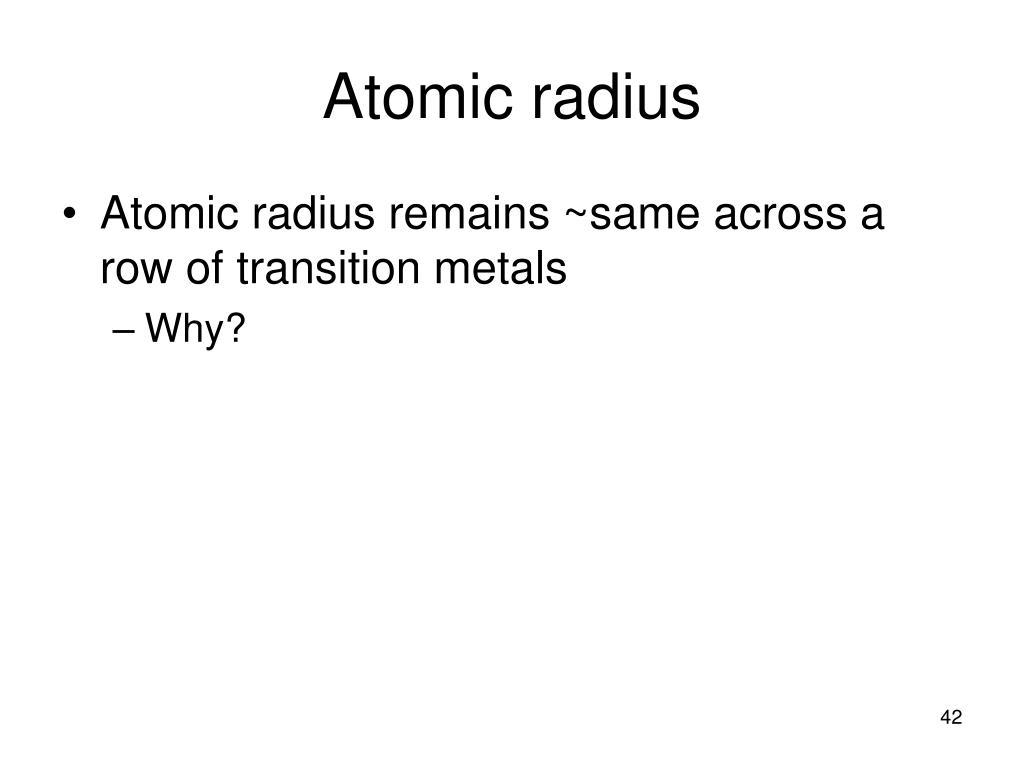 Atomic radius

• Atomic radius remains ~same across a row of transition metals
– Why?

42